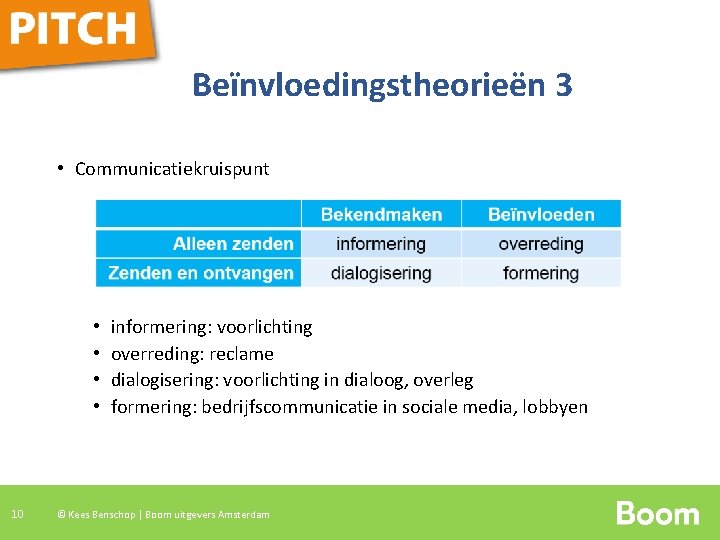 PITCH

Beïnvloedingstheorieën 3

• Communicatiekruispunt

| | Bekendmaken | Beïnvloeden |
|---|---|---|
| Alleen zenden | informering | overreding |
| Zenden en ontvangen | dialogisering | formering |

• informering: voorlichting
• overreding: reclame
• dialogisering: voorlichting in dialoog, overleg
• formering: bedrijfscommunicatie in sociale media, lobbyen

10 © Kees Benschop | Boom uitgevers Amsterdam

Boom